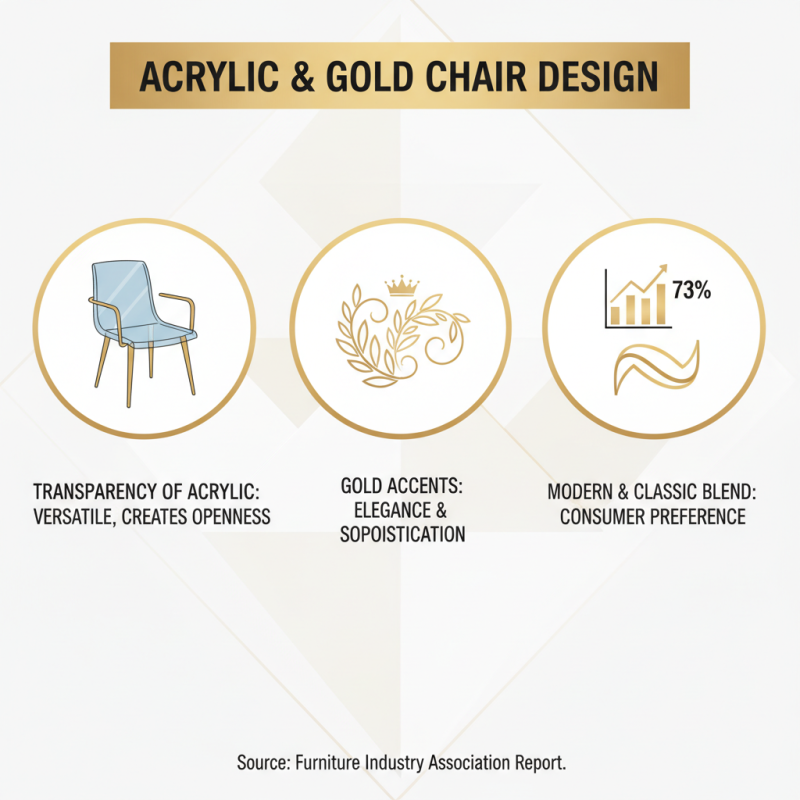 ACRYLIC & GOLD CHAIR DESIGN

73%

TRANSPARENCY OF ACRYLIC: VERSATILE, CREATES OPENNESS

GOLD ACCENTS: ELEGANCE & SOPOISTICATION

MODERN & CLASSIC BLEND: CONSUMER PREFERENCE

Source: Furniture Industry Association Report.